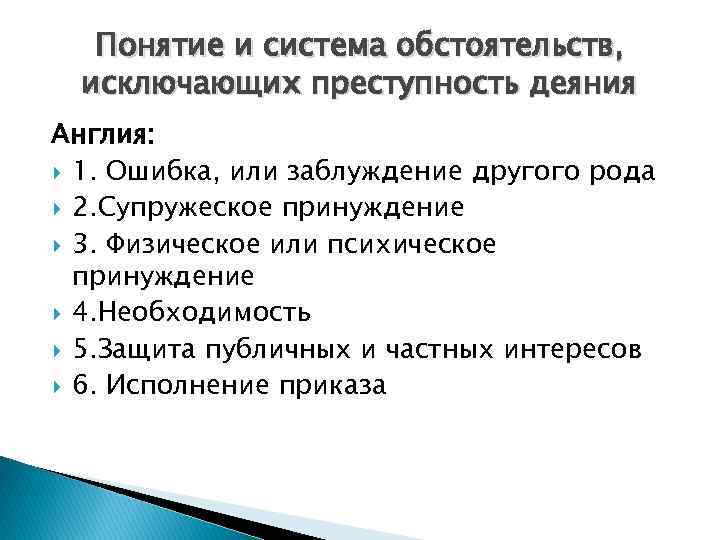 Понятие и система обстоятельств, исключающих преступность деяния

Англия:

1. Ошибка, или заблуждение другого рода
2.Супружеское принуждение
3. Физическое или психическое принуждение
4.Необходимость
5.Защита публичных и частных интересов
6. Исполнение приказа